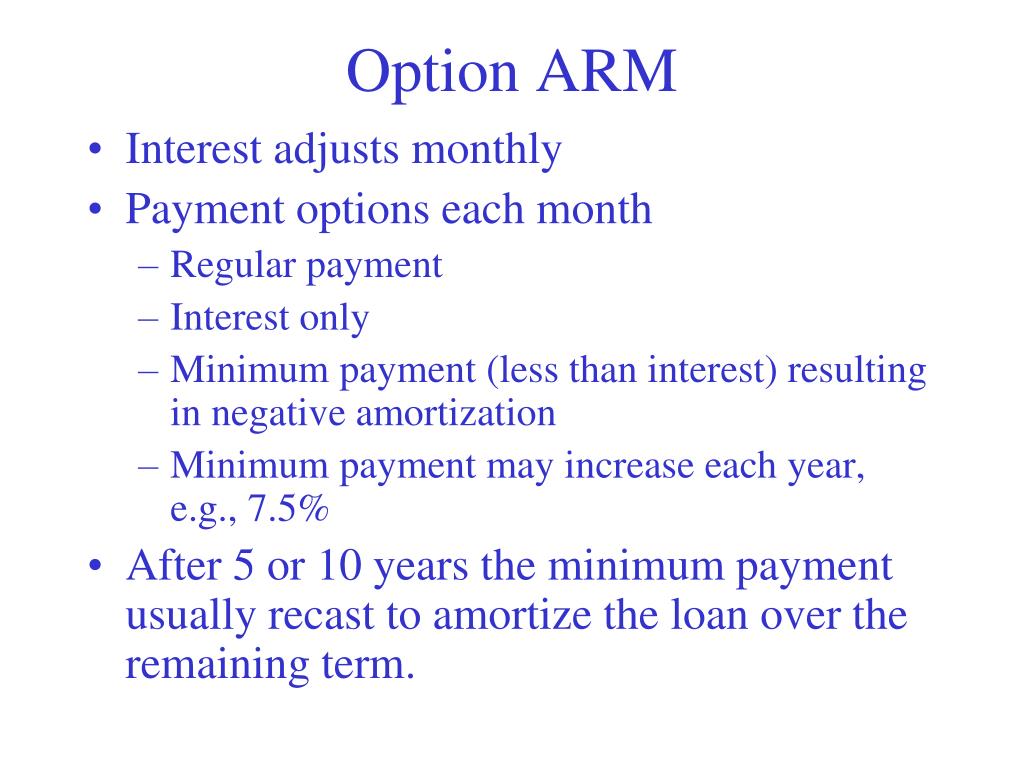 Option ARM

• Interest adjusts monthly
• Payment options each month
– Regular payment
– Interest only
– Minimum payment (less than interest) resulting in negative amortization
– Minimum payment may increase each year, e.g., 7.5%
• After 5 or 10 years the minimum payment usually recast to amortize the loan over the remaining term.